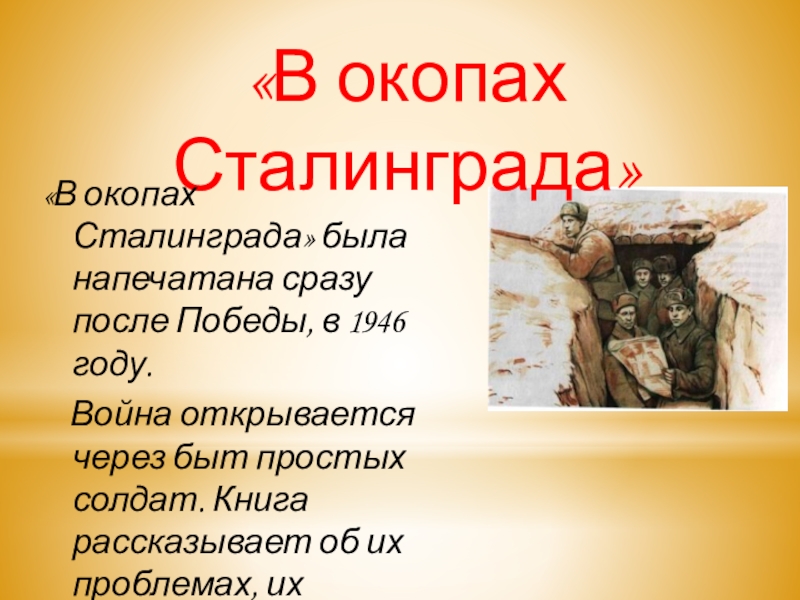 «В окопах Сталинграда»

«В окопах Сталинграда» была напечатана сразу после Победы, в 1946 году.

Война открывается через быт простых солдат. Книга рассказывает об их проблемах, их